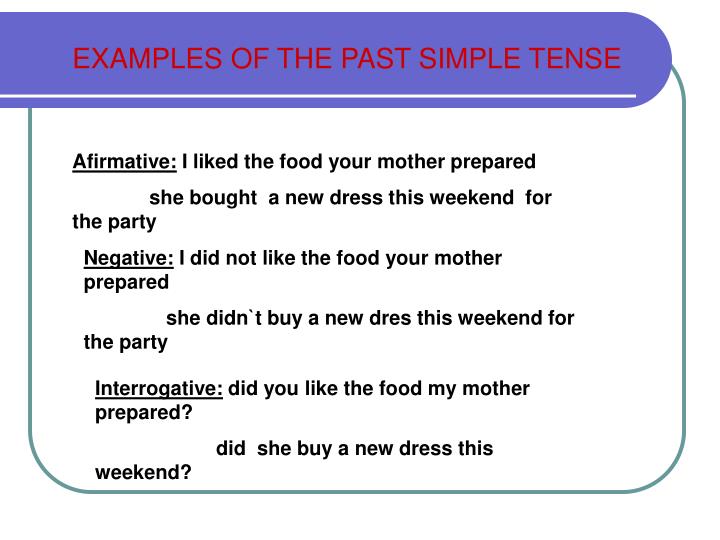 EXAMPLES OF THE PAST SIMPLE TENSE

Afirmative: I liked the food your mother prepared

she bought a new dress this weekend for the party

Negative: I did not like the food your mother prepared

she didn`t buy a new dres this weekend for the party

Interrogative: did you like the food my mother prepared?

did she buy a new dress this weekend?